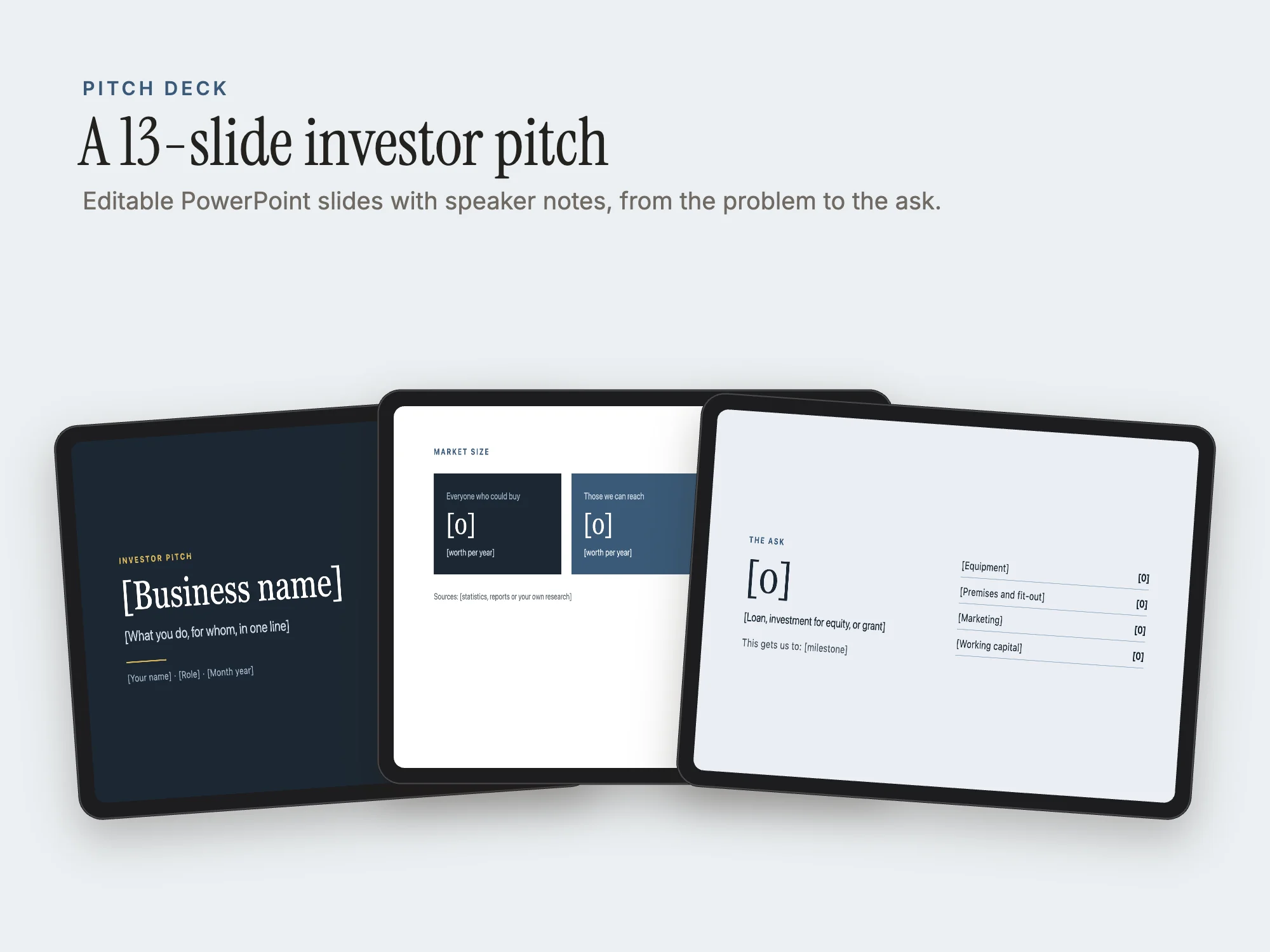 PITCH DECK

A 13-slide investor pitch

Editable PowerPoint slides with speaker notes, from the problem to the ask.

INVESTOR PITCH

[Business name]

[What you do, for whom, in one line]

[Your name] · [Role] · [Month year]

MARKET SIZE

Everyone who could buy

[0]

[worth per year]

Those we can reach

[0]

[worth per year]

Sources: [statistics, reports or your own research]

THE ASK

[0]

[Loan, investment for equity, or grant]

This gets us to: [milestone]

[Equipment] [0]

[Premises and fit-out] [0]

[Marketing] [0]

[Working capital] [0]